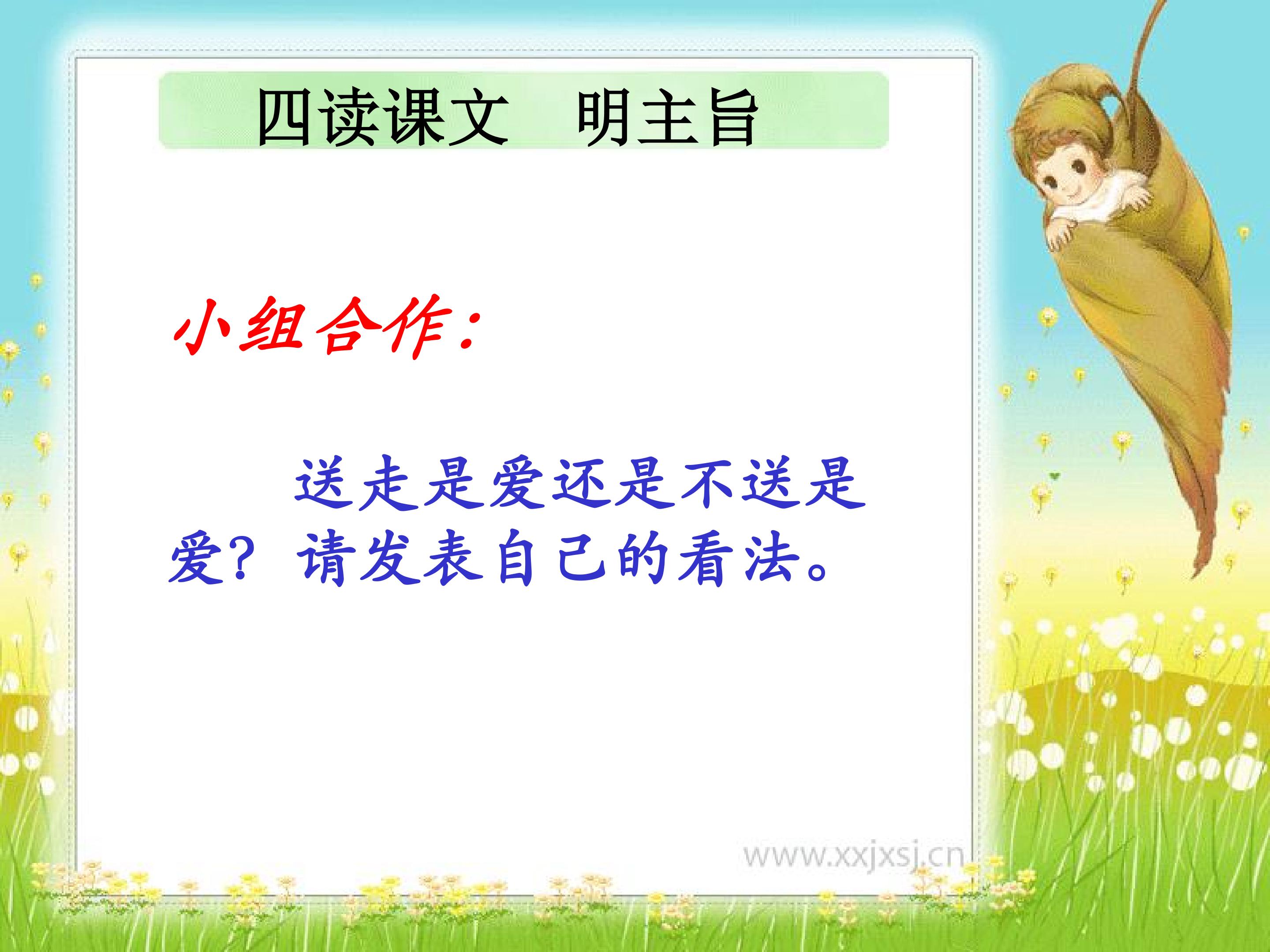 四读课文　明主旨

小组合作：

送走是爱还是不送是爱？请发表自己的看法。

www.xxjxsj.cn